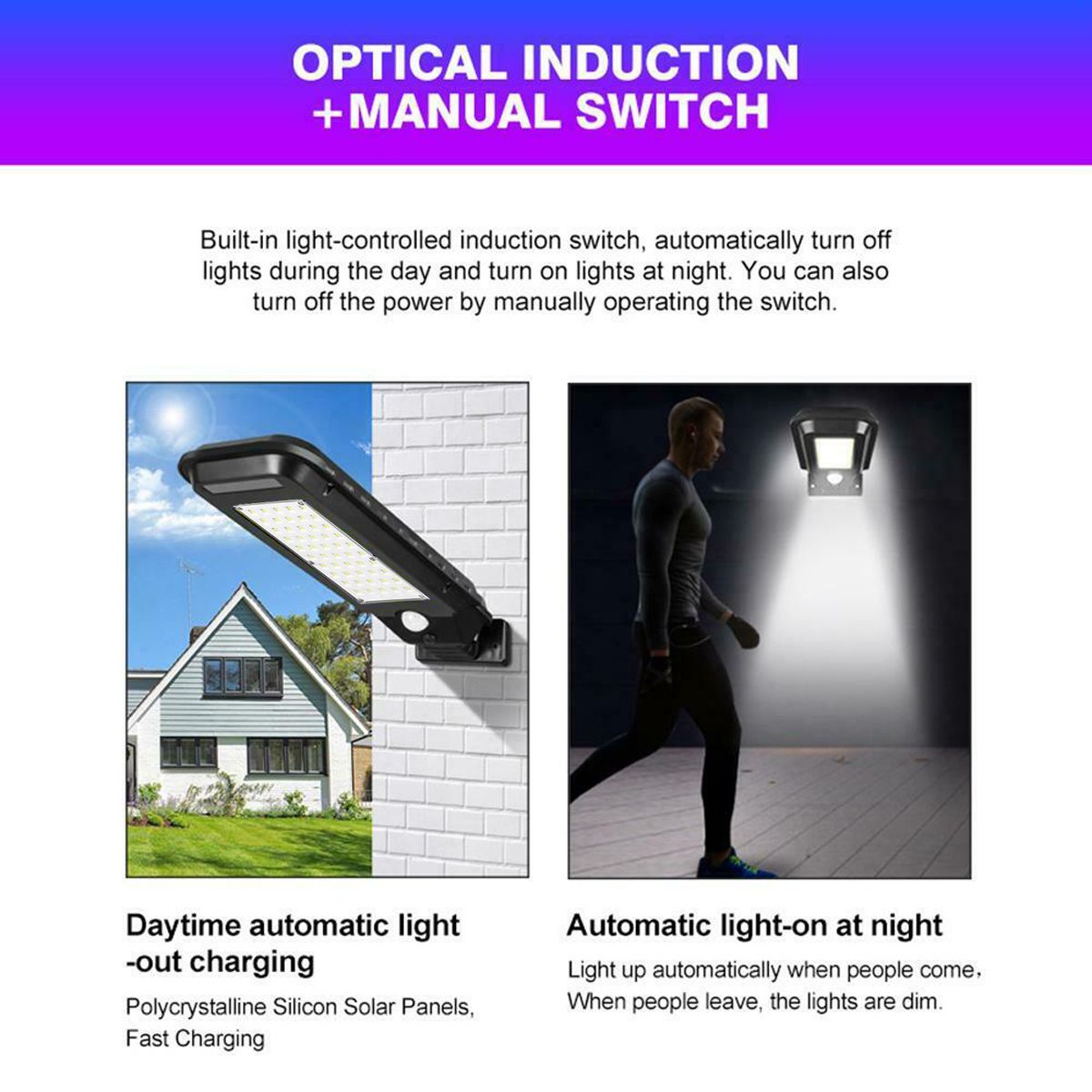 OPTICAL INDUCTION +MANUAL SWITCH

Built-in light-controlled induction switch, automatically turn off lights during the day and turn on lights at night. You can also turn off the power by manually operating the switch.

Daytime automatic light -out charging

Polycrystalline Silicon Solar Panels, Fast Charging

Automatic light-on at night

Light up automatically when people come, When people leave, the lights are dim.